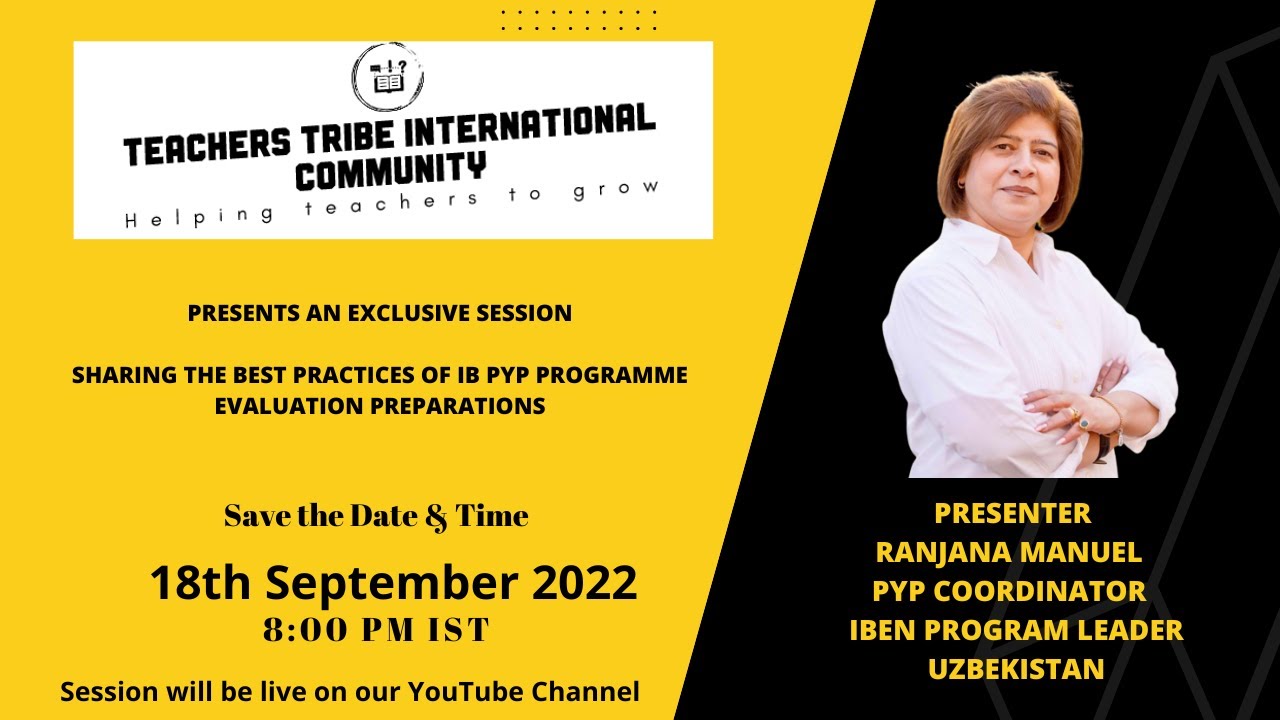 TEACHERS TRIBE INTERNATIONAL COMMUNITY

Helping teachers to grow

PRESENTS AN EXCLUSIVE SESSION

SHARING THE BEST PRACTICES OF IB PYP PROGRAMME EVALUATION PREPARATIONS

Save the Date & Time

18th September 2022
8:00 PM IST

Session will be live on our YouTube Channel

PRESENTER
RANJANA MANUEL
PYP COORDINATOR
IBEN PROGRAM LEADER
UZBEKISTAN